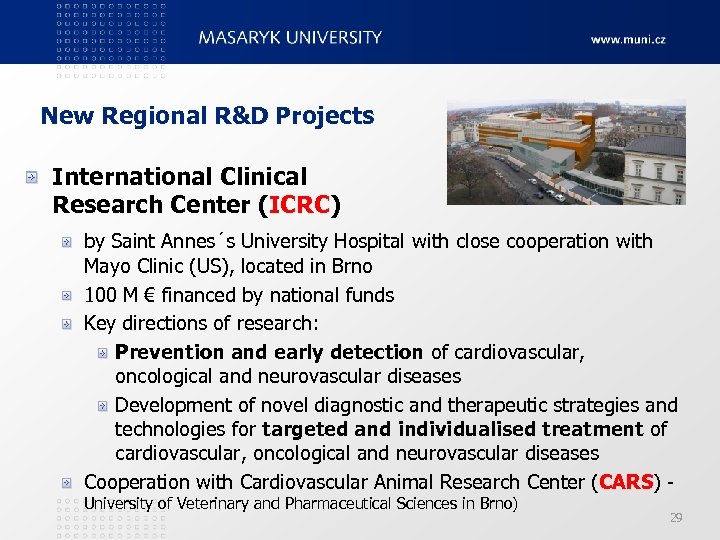 MASARYK UNIVERSITY

www.muni.cz

New Regional R&D Projects

International Clinical Research Center (ICRC)

by Saint Annes´s University Hospital with close cooperation with Mayo Clinic (US), located in Brno

100 M € financed by national funds

Key directions of research:

Prevention and early detection of cardiovascular, oncological and neurovascular diseases

Development of novel diagnostic and therapeutic strategies and technologies for targeted and individualised treatment of cardiovascular, oncological and neurovascular diseases

Cooperation with Cardiovascular Animal Research Center (CARS) - University of Veterinary and Pharmaceutical Sciences in Brno)

29